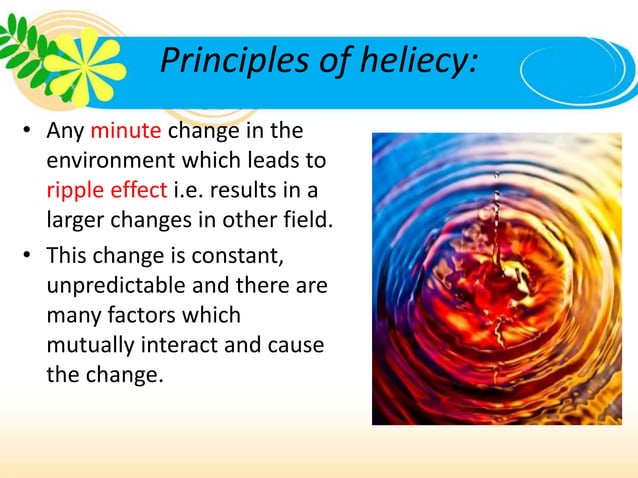 Principles of heliecy:

• Any minute change in the environment which leads to ripple effect i.e. results in a larger changes in other field.

• This change is constant, unpredictable and there are many factors which mutually interact and cause the change.